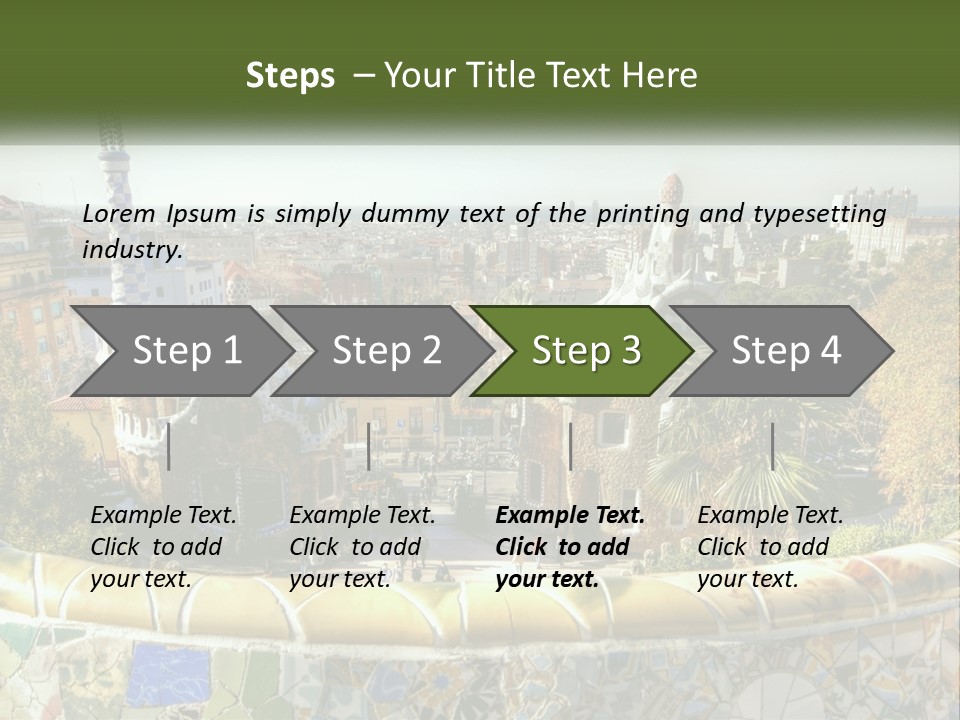 Steps – Your Title Text Here

Lorem Ipsum is simply dummy text of the printing and typesetting industry.

Step 1

Step 2

Step 3

Step 4

Example Text. Click to add your text.

Example Text. Click to add your text.

Example Text. Click to add your text.

Example Text. Click to add your text.